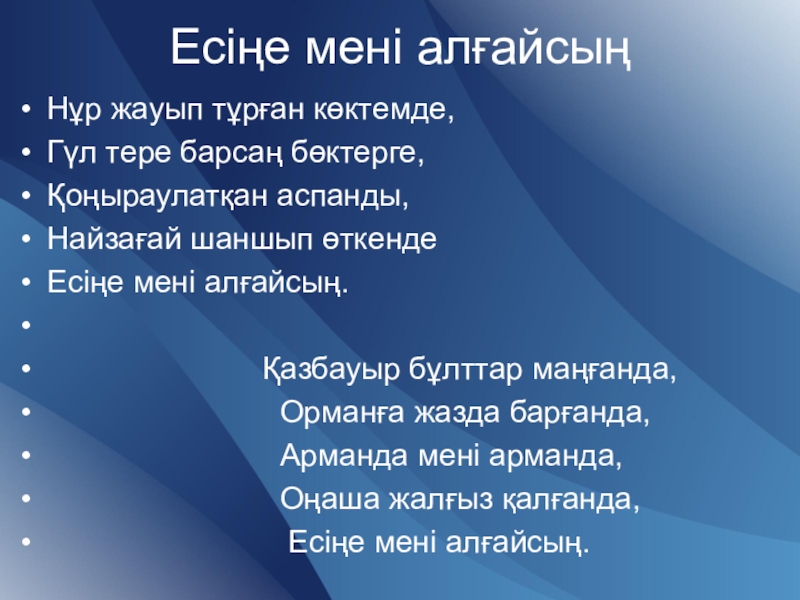 Есіңе мені алғайсың

• Нұр жауып тұрған көктемде,
• Гүл тере барсаң бөктерге,
• Қоңыраулатқан аспанды,
• Найзағай шаншып өткенде
• Есіңе мені алғайсың.
•
• Қазбауыр бұлттар маңғанда,
• Орманға жазда барғанда,
• Арманда мені арманда,
• Оңаша жалғыз қалғанда,
• Есіңе мені алғайсың.